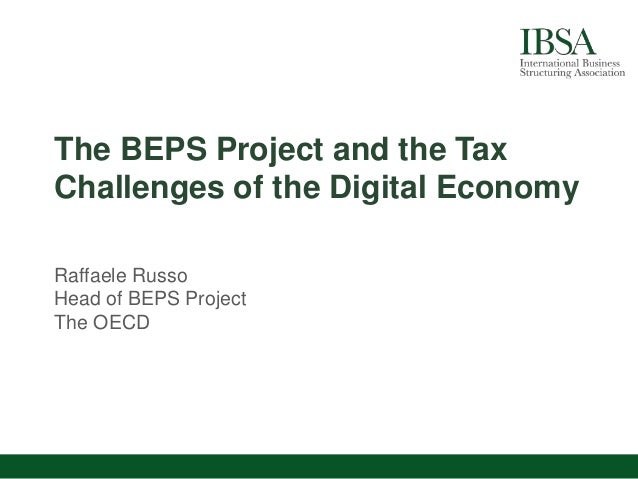 IBSA
International Business
Structuring Association

The BEPS Project and the Tax Challenges of the Digital Economy

Raffaele Russo
Head of BEPS Project
The OECD